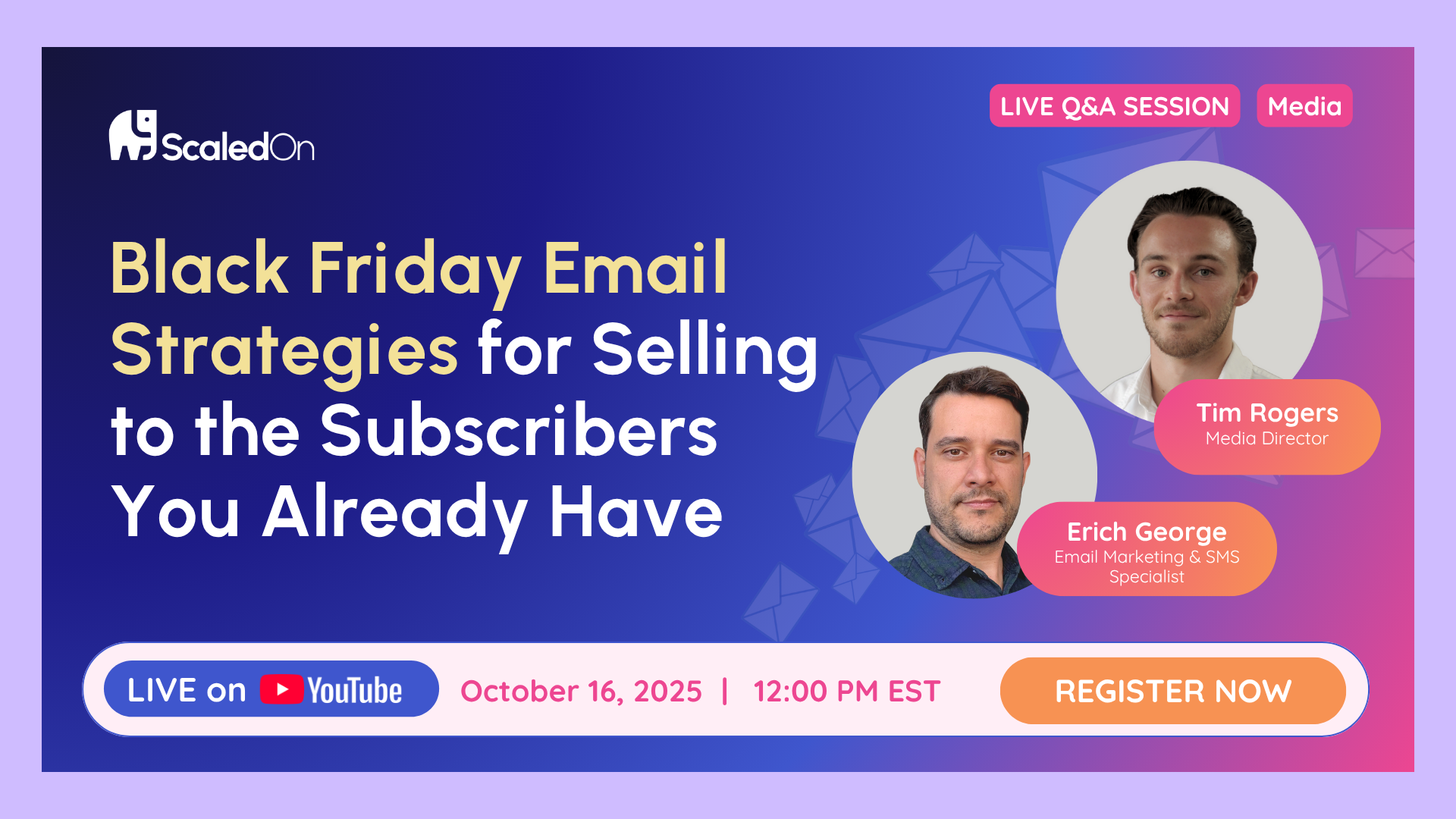 ScaledOn

LIVE Q&A SESSION

Media

Black Friday Email Strategies for Selling to the Subscribers You Already Have

Tim Rogers
Media Director

Erich George
Email Marketing & SMS Specialist

LIVE on YouTube

October 16, 2025 | 12:00 PM EST

REGISTER NOW